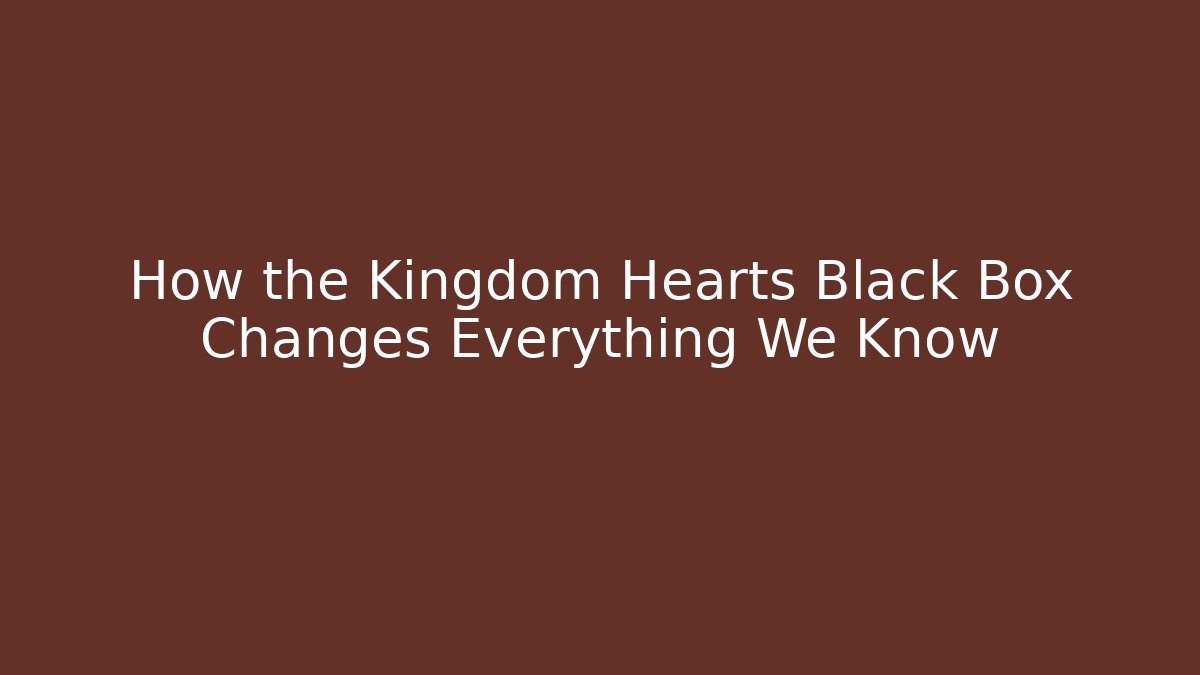 How the Kingdom Hearts Black Box Changes Everything We Know